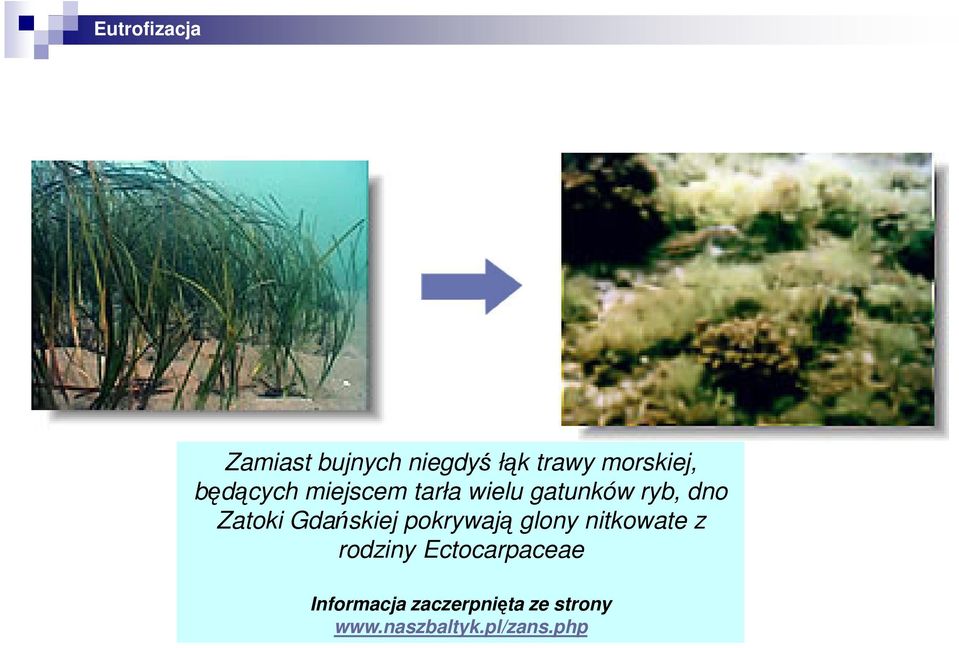 Eutrofizacja

Zamiast bujnych niegdyś łąk trawy morskiej, będących miejscem tarła wielu gatunków ryb, dno Zatoki Gdańskiej pokrywają glony nitkowate z rodziny Ectocarpaceae

Informacja zaczerpnięta ze strony
www.naszbaltyk.pl/zans.php